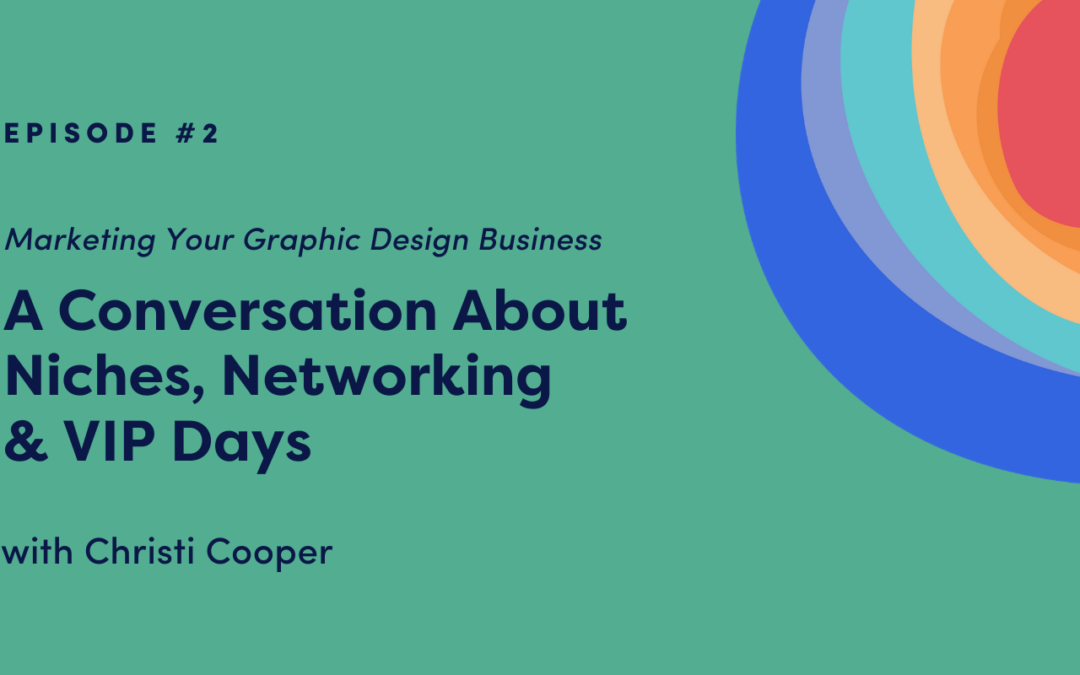 EPISODE #2

Marketing Your Graphic Design Business

A Conversation About Niches, Networking & VIP Days

with Christi Cooper